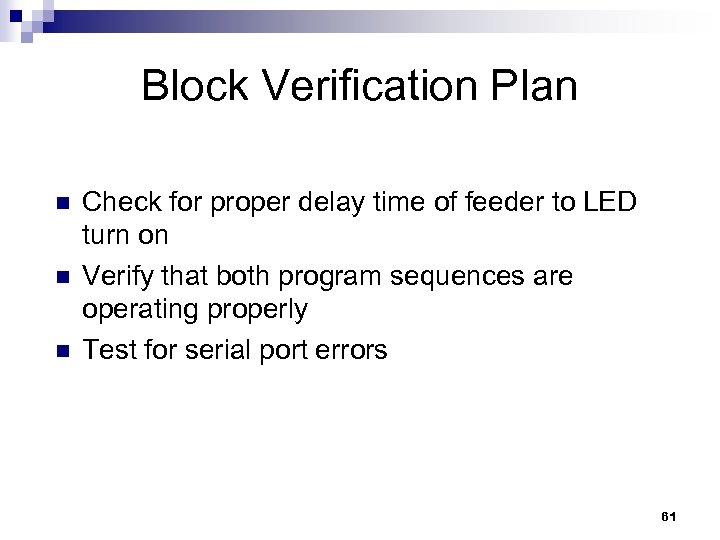 Block Verification Plan

- Check for proper delay time of feeder to LED turn on
- Verify that both program sequences are operating properly
- Test for serial port errors

61